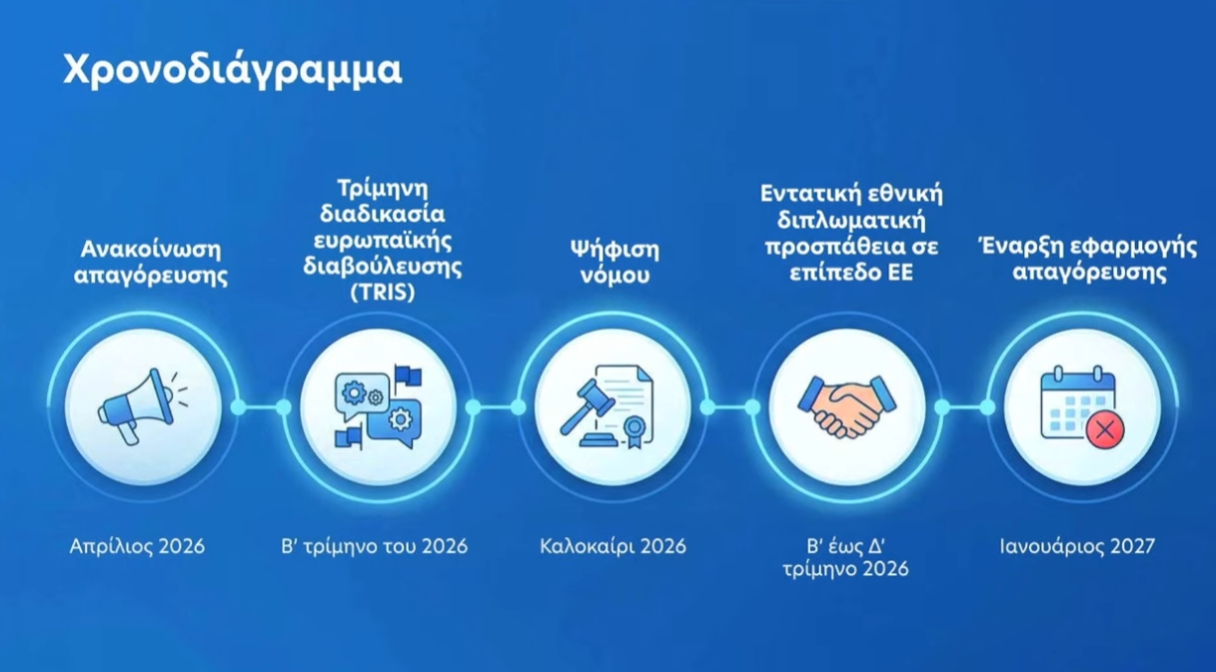 Χρονοδιάγραμμα

Ανακοίνωση απαγόρευσης

Απρίλιος 2026

Τρίμηνη διαδικασία ευρωπαϊκής διαβούλευσης (TRIS)

Β' τρίμηνο του 2026

Ψήφιση νόμου

Καλοκαίρι 2026

Εντατική εθνική διπλωματική προσπάθεια σε επίπεδο ΕΕ

Β' έως Δ' τρίμηνο 2026

Έναρξη εφαρμογής απαγόρευσης

Ιανουάριος 2027